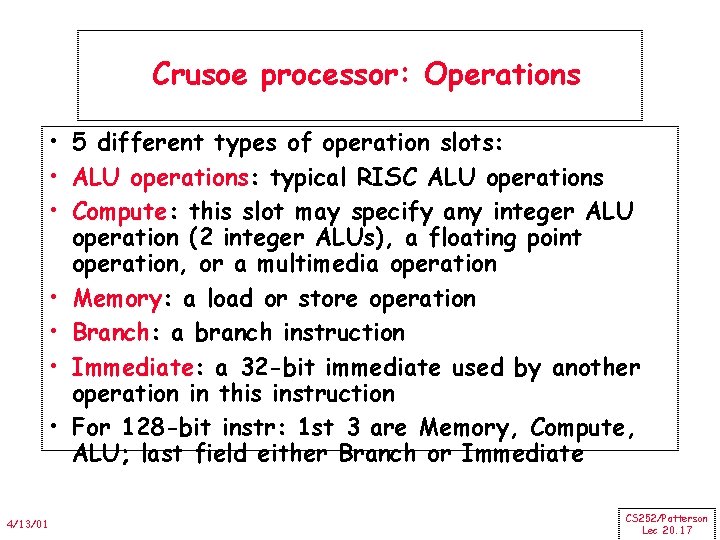 Crusoe processor: Operations

• 5 different types of operation slots:
• ALU operations: typical RISC ALU operations
• Compute: this slot may specify any integer ALU operation (2 integer ALUs), a floating point operation, or a multimedia operation
• Memory: a load or store operation
• Branch: a branch instruction
• Immediate: a 32-bit immediate used by another operation in this instruction
• For 128-bit instr: 1st 3 are Memory, Compute, ALU; last field either Branch or Immediate

4/13/01

CS252/Patterson
Lec 20.17